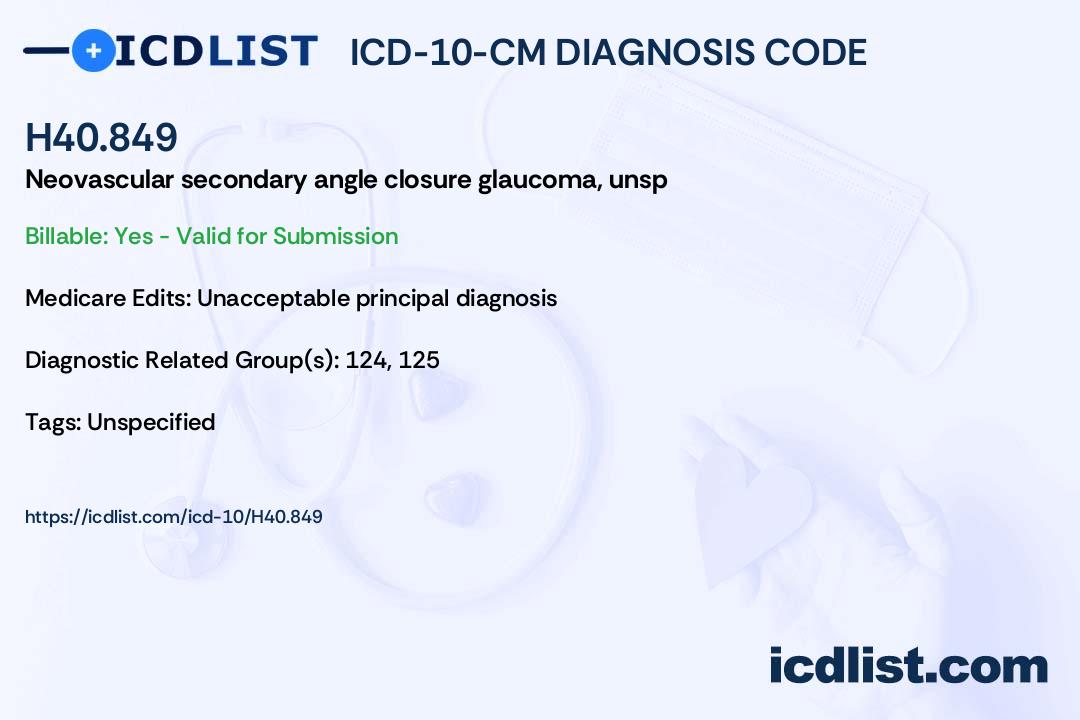 ICDLIST ICD-10-CM DIAGNOSIS CODE

H40.849

Neovascular secondary angle closure glaucoma, unsp

Billable: Yes - Valid for Submission

Medicare Edits: Unacceptable principal diagnosis

Diagnostic Related Group(s): 124, 125

Tags: Unspecified

https://icdlist.com/icd-10/H40.849

icdlist.com